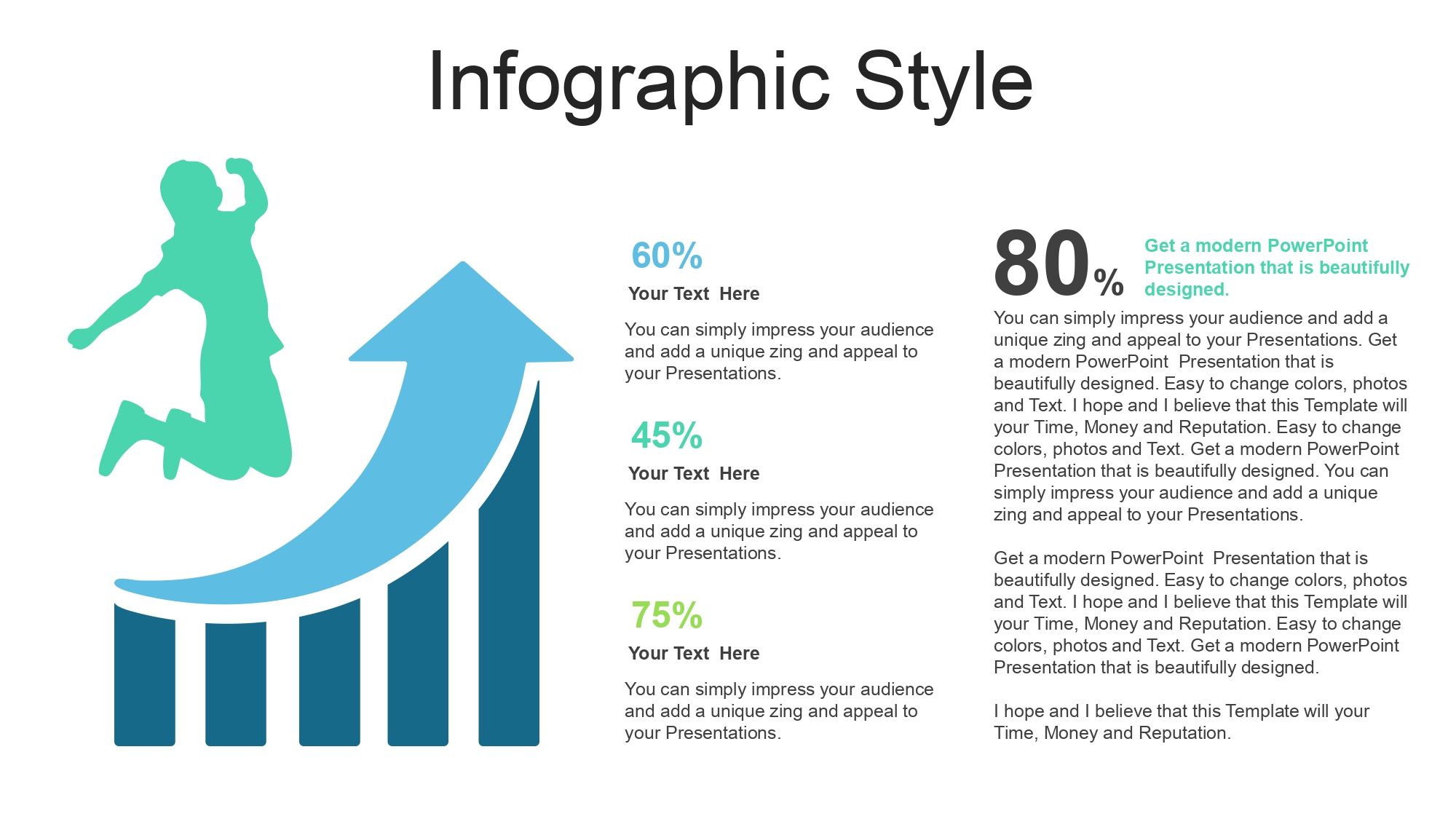 Infographic Style

60%

Your Text Here

You can simply impress your audience and add a unique zing and appeal to your Presentations.

45%

Your Text Here

You can simply impress your audience and add a unique zing and appeal to your Presentations.

75%

Your Text Here

You can simply impress your audience and add a unique zing and appeal to your Presentations.

80%

Get a modern PowerPoint Presentation that is beautifully designed.

You can simply impress your audience and add a unique zing and appeal to your Presentations. Get a modern PowerPoint Presentation that is beautifully designed. Easy to change colors, photos and Text. I hope and I believe that this Template will your Time, Money and Reputation. Easy to change colors, photos and Text. Get a modern PowerPoint Presentation that is beautifully designed. You can simply impress your audience and add a unique zing and appeal to your Presentations.

Get a modern PowerPoint Presentation that is beautifully designed. Easy to change colors, photos and Text. I hope and I believe that this Template will your Time, Money and Reputation. Easy to change colors, photos and Text. Get a modern PowerPoint Presentation that is beautifully designed.

I hope and I believe that this Template will your Time, Money and Reputation.